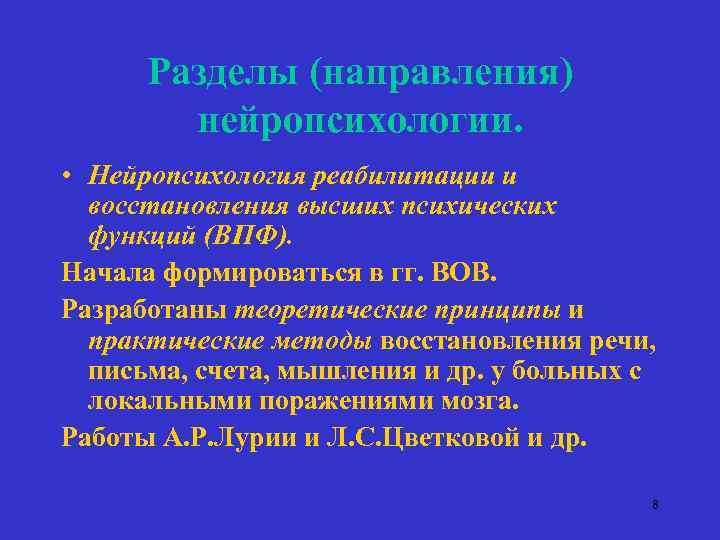 Разделы (направления) нейропсихологии.

• Нейропсихология реабилитации и восстановления высших психических функций (ВПФ).

Начала формироваться в гг. ВОВ.

Разработаны теоретические принципы и практические методы восстановления речи, письма, счета, мышления и др. у больных с локальными поражениями мозга.

Работы А.Р.Лурии и Л.С.Цветковой и др.

8